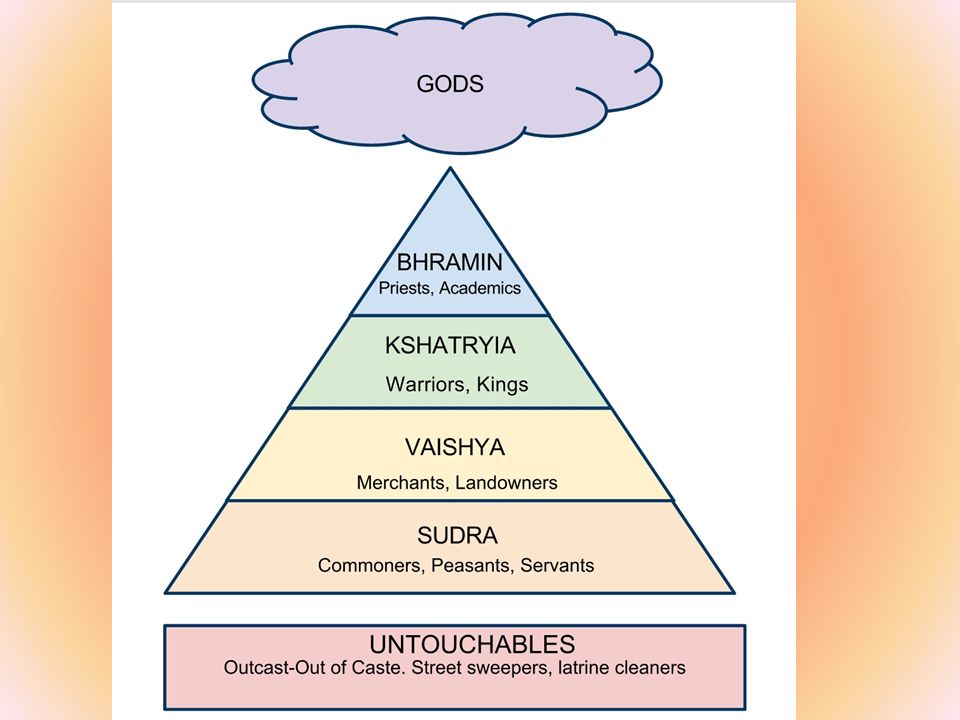 GODS

BHRAMIN
Priests, Academics

KSHATRYIA
Warriors, Kings

VAISHYA
Merchants, Landowners

SUDRA
Commoners, Peasants, Servants

UNTOUCHABLES
Outcast-Out of Caste. Street sweepers, latrine cleaners